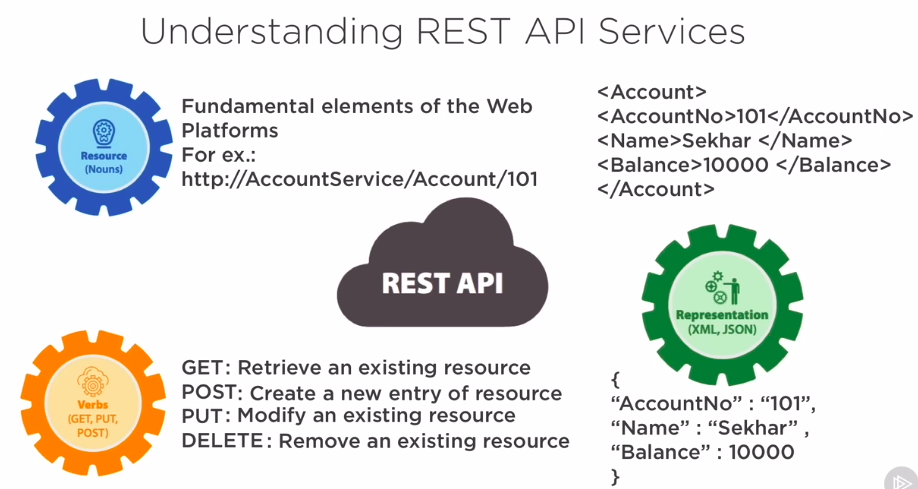 Understanding REST API Services

Resource
(Nouns)

Fundamental elements of the Web Platforms
For ex.:
http://AccountService/Account/101

<Account>
<AccountNo>101</AccountNo>
<Name>Sekhar </Name>
<Balance>10000 </Balance>
</Account>

REST API

Representation
(XML, JSON)

Verbs
(GET, PUT, POST)

GET: Retrieve an existing resource
POST: Create a new entry of resource
PUT: Modify an existing resource
DELETE: Remove an existing resource

{
“AccountNo” : “101”,
“Name” : “Sekhar” ,
“Balance” : 10000
}